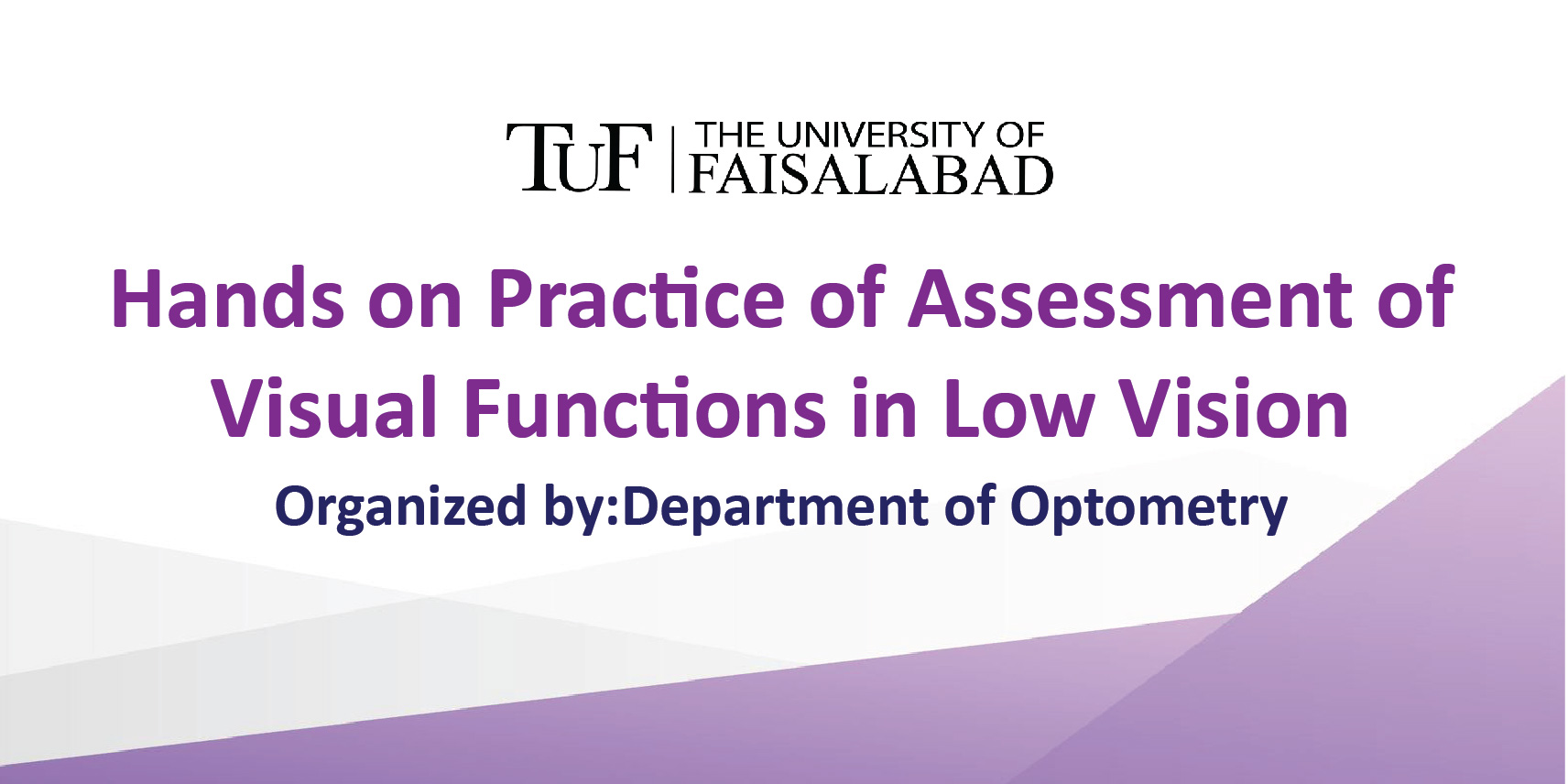 TUF | THE UNIVERSITY OF FAISALABAD

Hands on Practice of Assessment of Visual Functions in Low Vision

Organized by:Department of Optometry